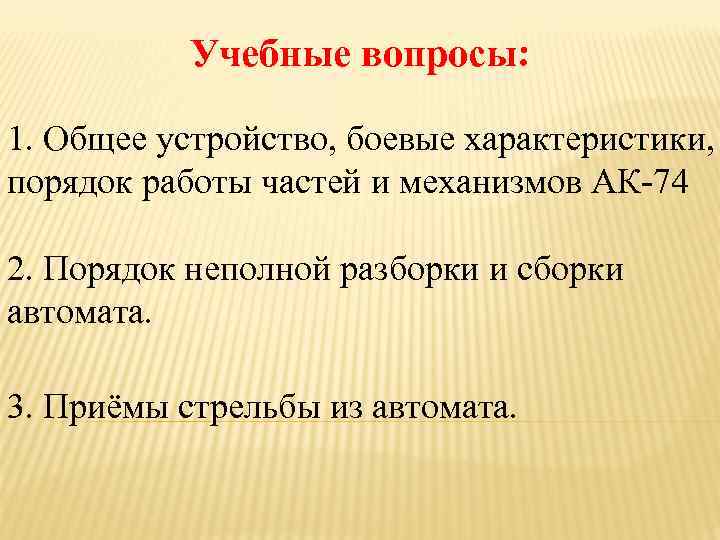 Учебные вопросы:

1. Общее устройство, боевые характеристики, порядок работы частей и механизмов АК-74

2. Порядок неполной разборки и сборки автомата.

3. Приёмы стрельбы из автомата.